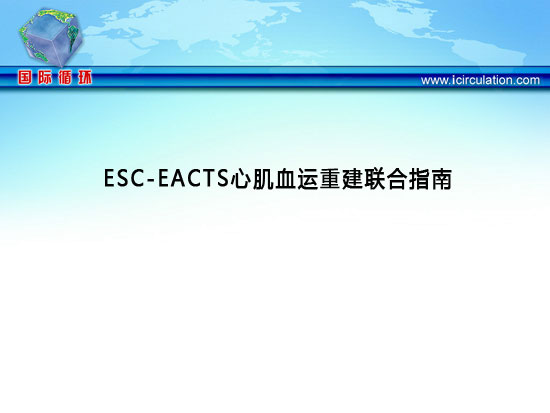 国际循环

www.icirculation.com

ESC-EACTS心肌血运重建联合指南